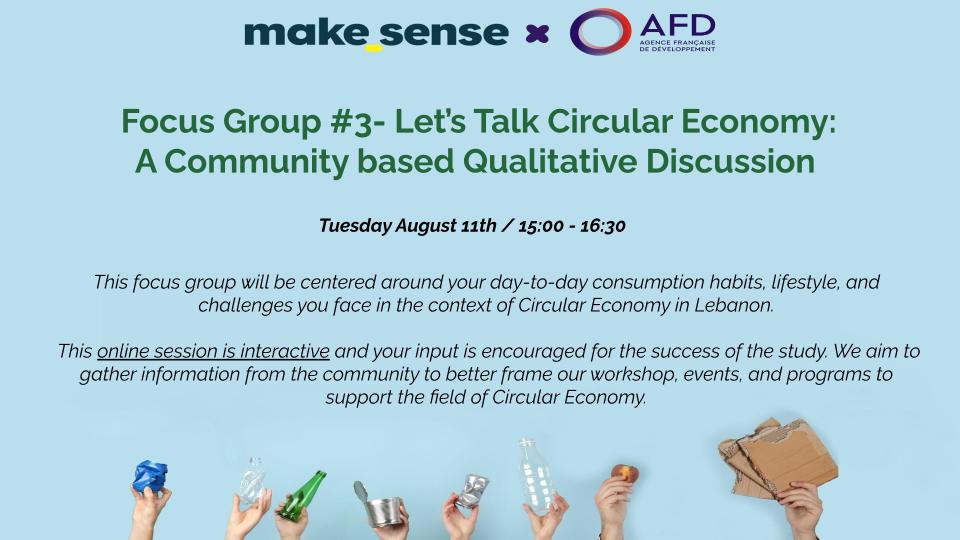 make_sense × AFD
AGENCE FRANÇAISE DE DÉVELOPPEMENT

Focus Group #3- Let's Talk Circular Economy: A Community based Qualitative Discussion

Tuesday August 11th / 15:00 - 16:30

This focus group will be centered around your day-to-day consumption habits, lifestyle, and challenges you face in the context of Circular Economy in Lebanon.

This online session is interactive and your input is encouraged for the success of the study. We aim to gather information from the community to better frame our workshop, events, and programs to support the field of Circular Economy.